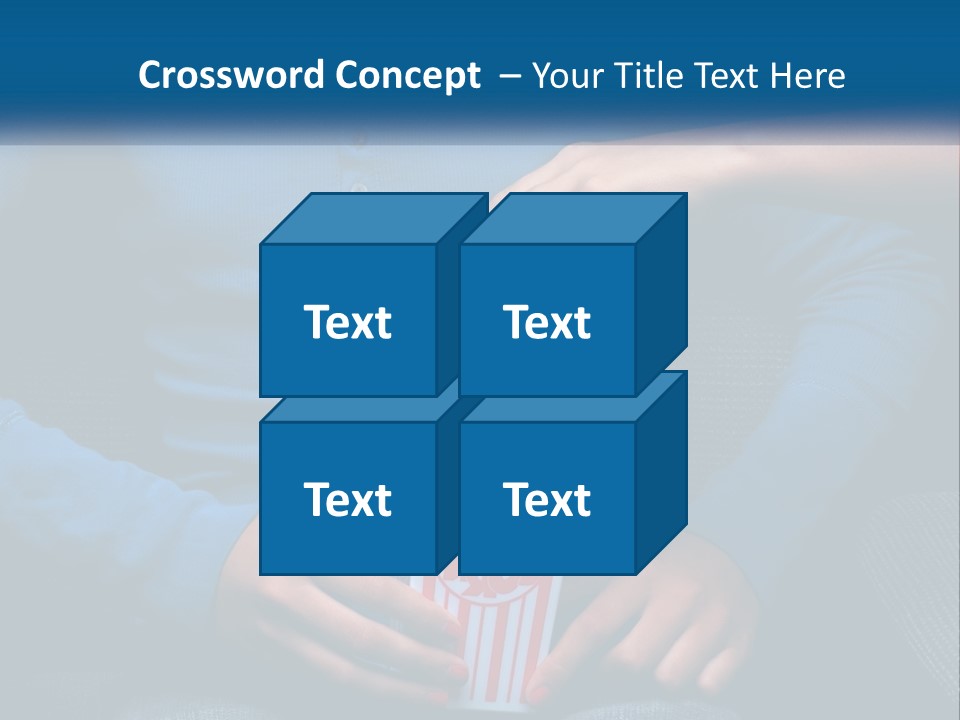 Crossword Concept – Your Title Text Here

Text

Text

Text

Text